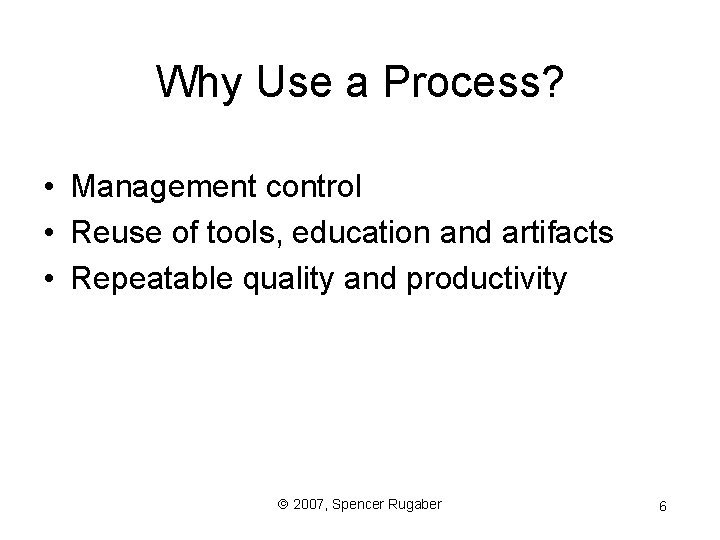 Why Use a Process?

• Management control
• Reuse of tools, education and artifacts
• Repeatable quality and productivity

© 2007, Spencer Rugaber

6